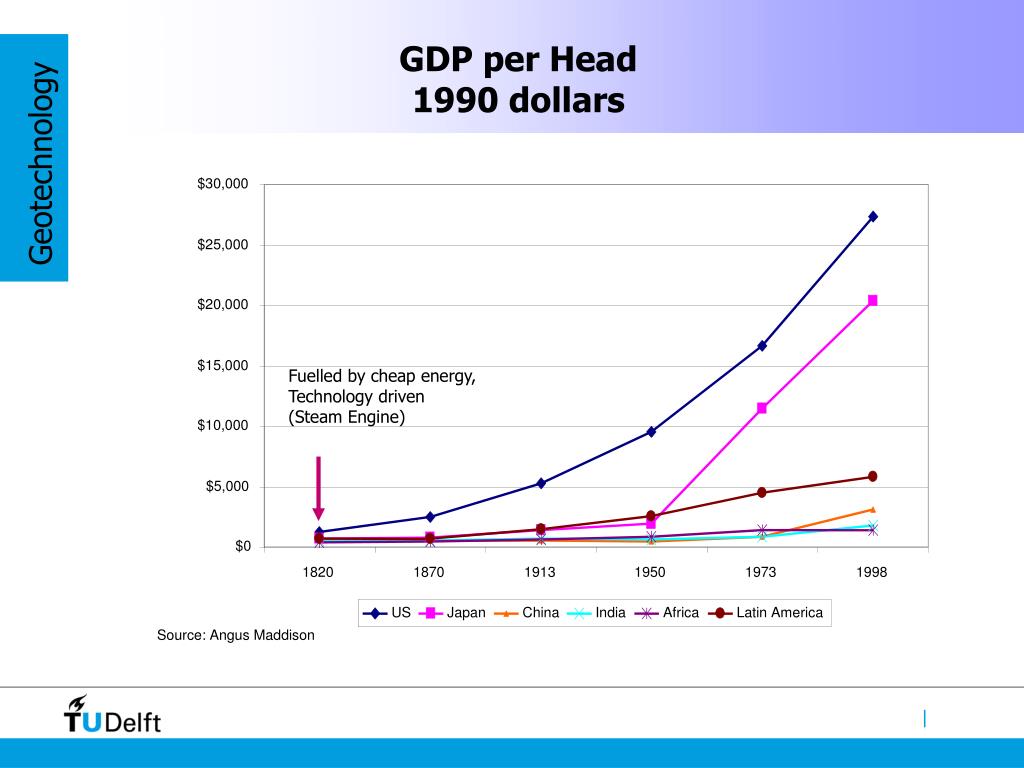 Geotechnology

GDP per Head
1990 dollars

$30,000
$25,000
$20,000
$15,000
$10,000
$5,000
$0

Fuelled by cheap energy,
Technology driven
(Steam Engine)

1820
1870
1913
1950
1973
1998

US Japan China India Africa Latin America

Source: Angus Maddison

TUDelft